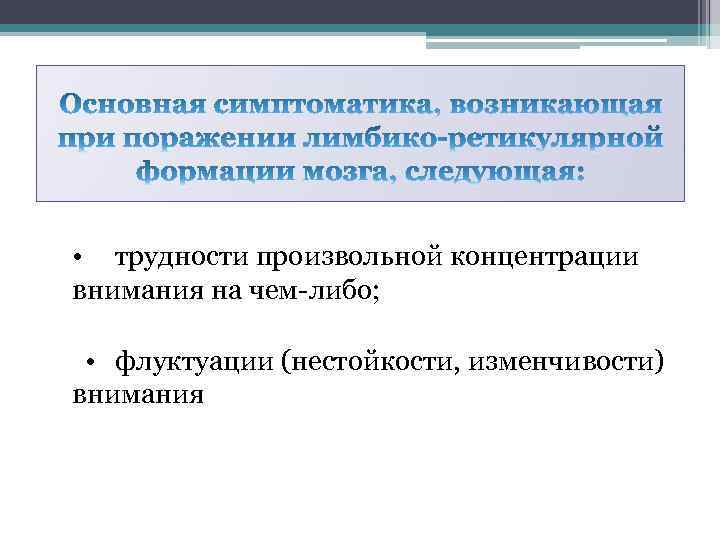 Основная симптоматика, возникающая при поражении лимбико-ретикулярной формации мозга, следующая:

• трудности произвольной концентрации внимания на чем-либо;

• флуктуации (нестойкости, изменчивости) внимания